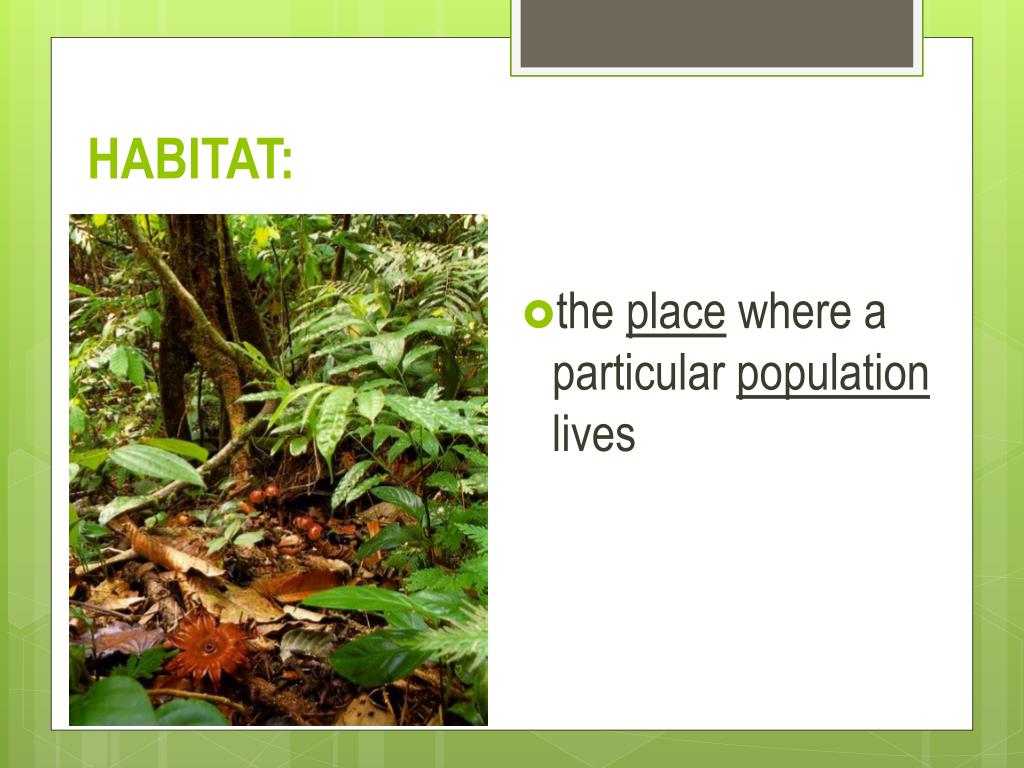 HABITAT:

the place where a particular population lives